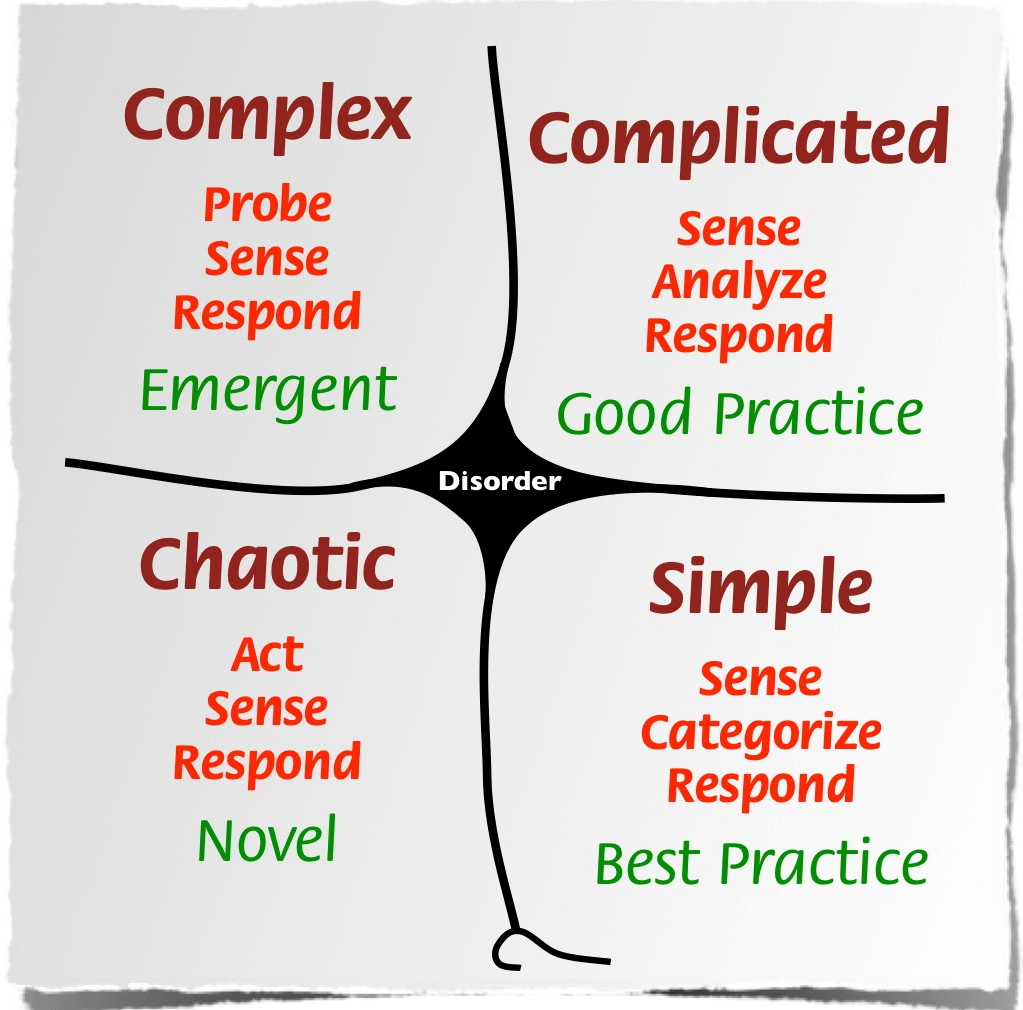 Complex
Probe
Sense
Respond
Emergent

Complicated
Sense
Analyze
Respond
Good Practice

Disorder

Chaotic
Act
Sense
Respond
Novel

Simple
Sense
Categorize
Respond
Best Practice